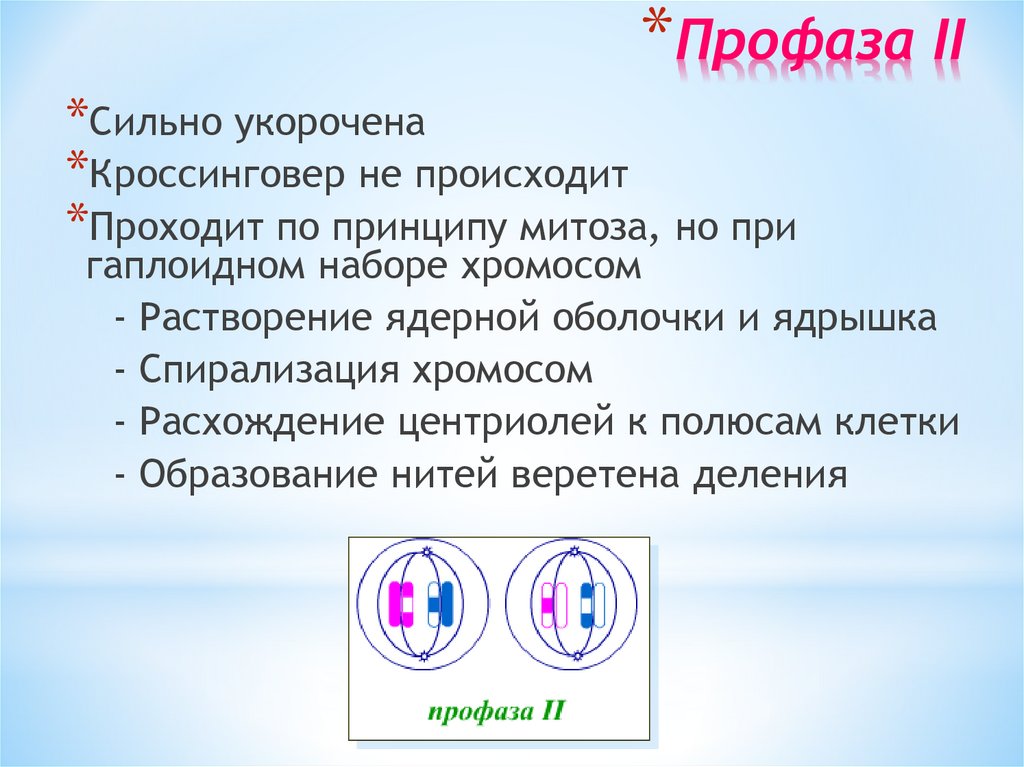 *Профаза II

*Сильно укорочена
*Кроссинговер не происходит
*Проходит по принципу митоза, но при гаплоидном наборе хромосом
- Растворение ядерной оболочки и ядрышка
- Спирализация хромосом
- Расхождение центриолей к полюсам клетки
- Образование нитей веретена деления

профаза II